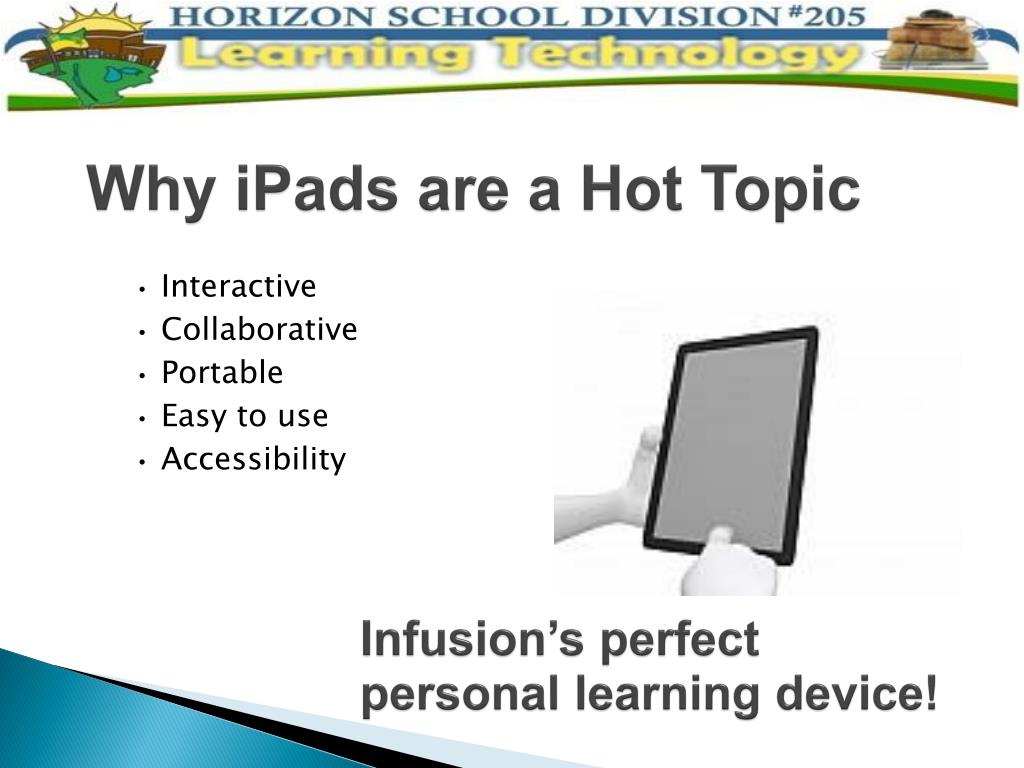 HORIZON SCHOOL DIVISION #205
Learning Technology

Why iPads are a Hot Topic

• Interactive
• Collaborative
• Portable
• Easy to use
• Accessibility

Infusion's perfect personal learning device!